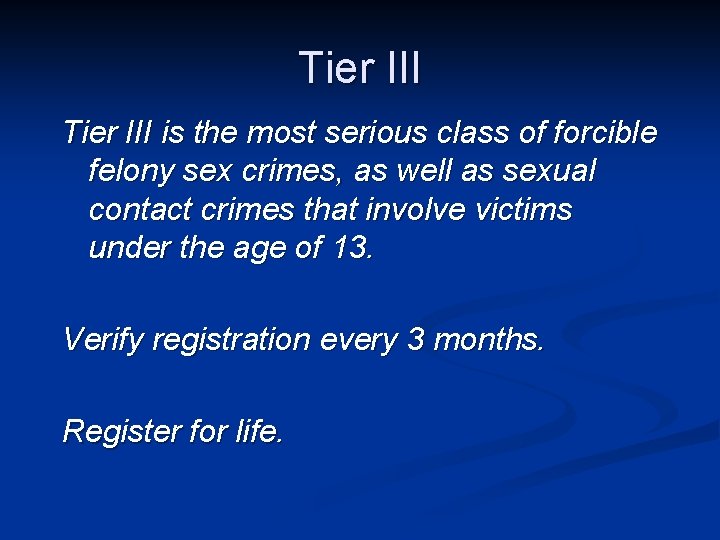 Tier III

Tier III is the most serious class of forcible felony sex crimes, as well as sexual contact crimes that involve victims under the age of 13.

Verify registration every 3 months.

Register for life.